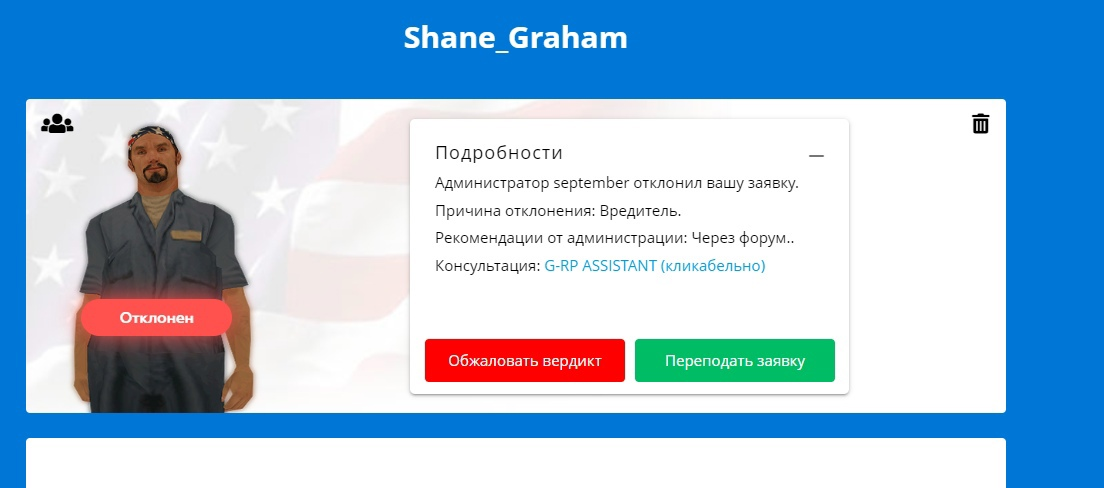 Shane_Graham

Отклонен

Подробности —

Администратор september отклонил вашу заявку.

Причина отклонения: Вредитель.

Рекомендации от администрации: Через форум..

Консультация: G-RP ASSISTANT (кликабельно)

Обжаловать вердикт

Переподать заявку